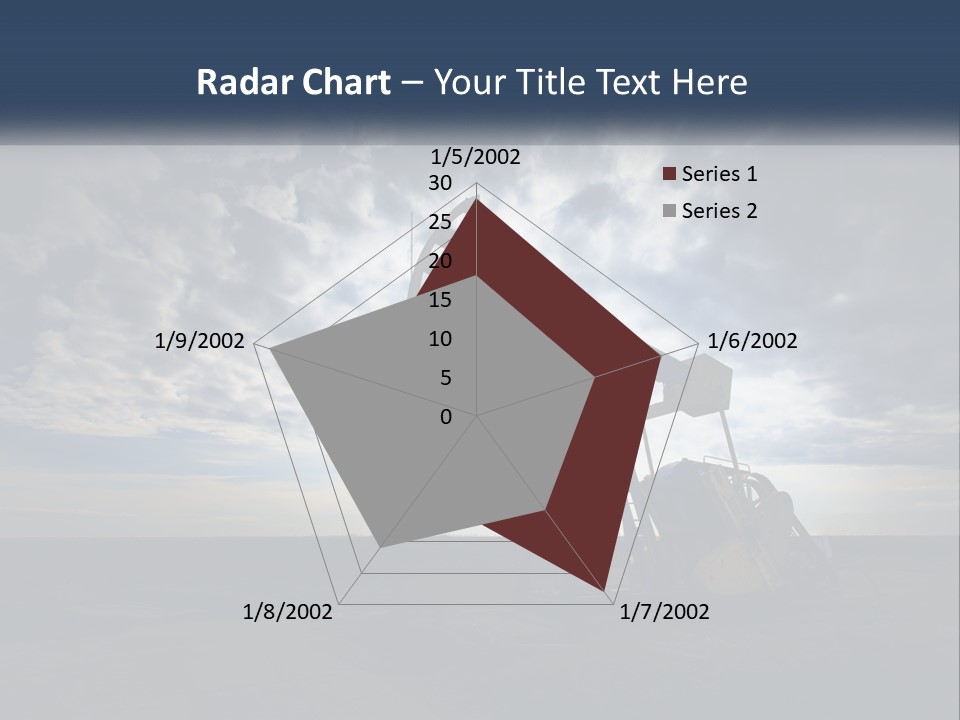 Radar Chart – Your Title Text Here

1/5/2002
30
25
20
15
10
5
0
1/6/2002
1/7/2002
1/8/2002
1/9/2002

Series 1
Series 2